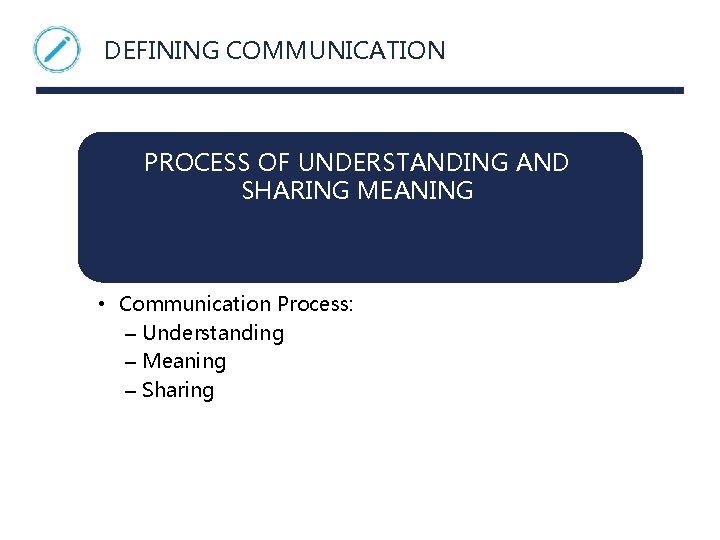 DEFINING COMMUNICATION

PROCESS OF UNDERSTANDING AND SHARING MEANING

• Communication Process:
– Understanding
– Meaning
– Sharing